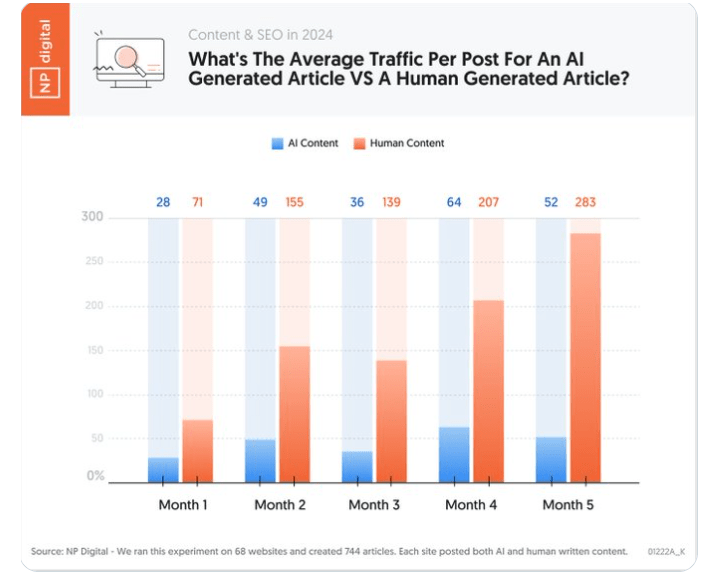 NP digital

Content & SEO in 2024

What's The Average Traffic Per Post For An AI Generated Article VS A Human Generated Article?

AI Content Human Content

28 71 49 155 36 139 64 207 52 283

300
250
200
150
100
50
0%

Month 1 Month 2 Month 3 Month 4 Month 5

Source: NP Digital - We ran this experiment on 68 websites and created 744 articles. Each site posted both AI and human written content.

01222A_K